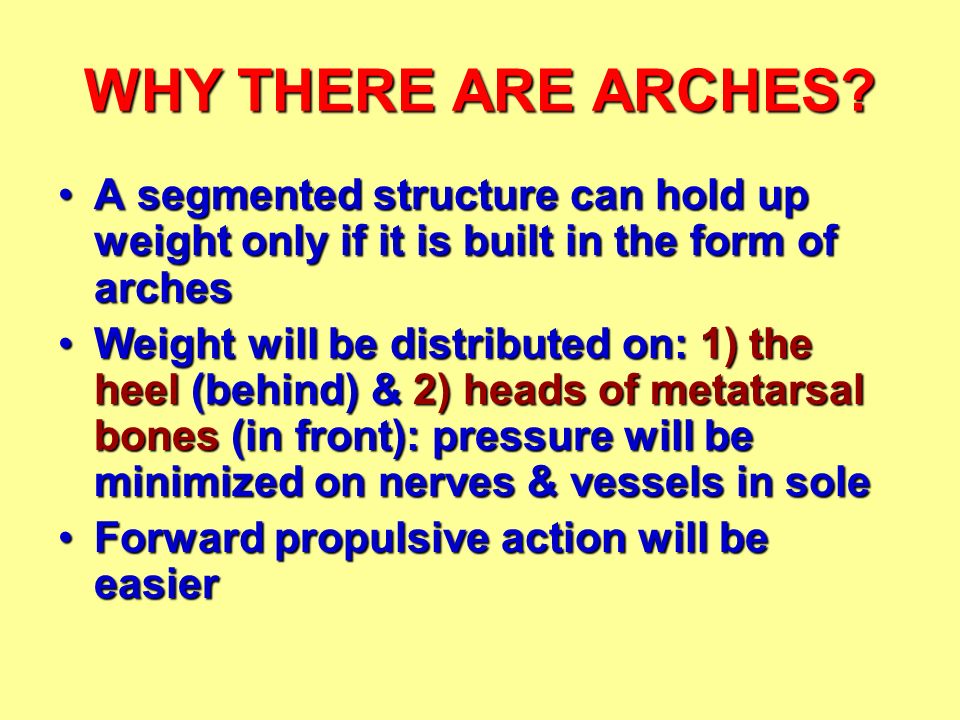 WHY THERE ARE ARCHES?

• A segmented structure can hold up weight only if it is built in the form of arches

• Weight will be distributed on: 1) the heel (behind) & 2) heads of metatarsal bones (in front): pressure will be minimized on nerves & vessels in sole

• Forward propulsive action will be easier